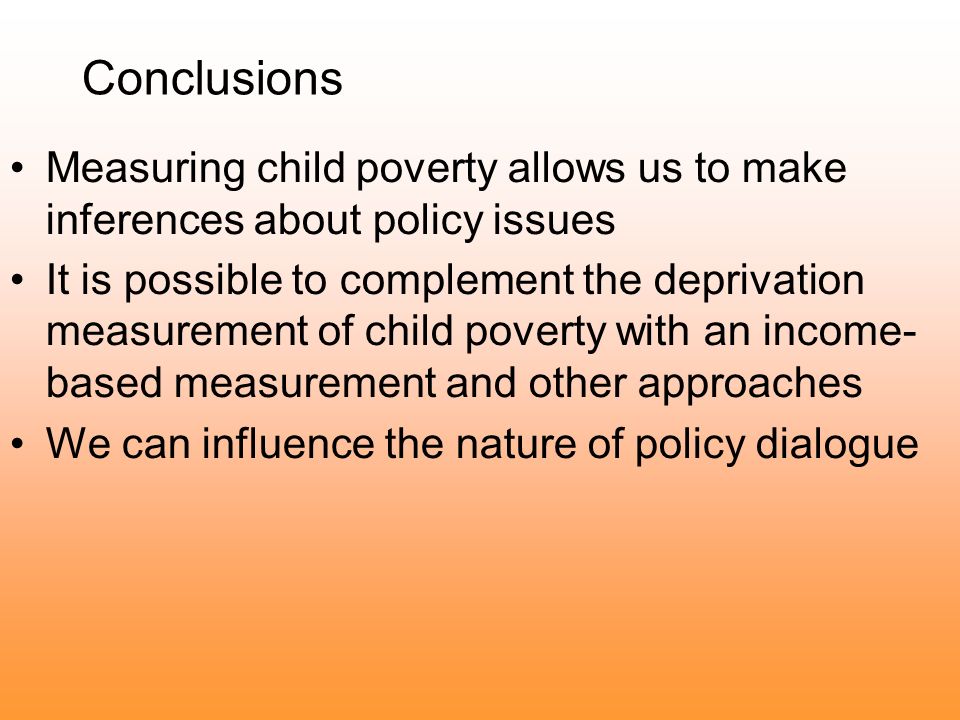 Conclusions

• Measuring child poverty allows us to make inferences about policy issues
• It is possible to complement the deprivation measurement of child poverty with an income-based measurement and other approaches
• We can influence the nature of policy dialogue